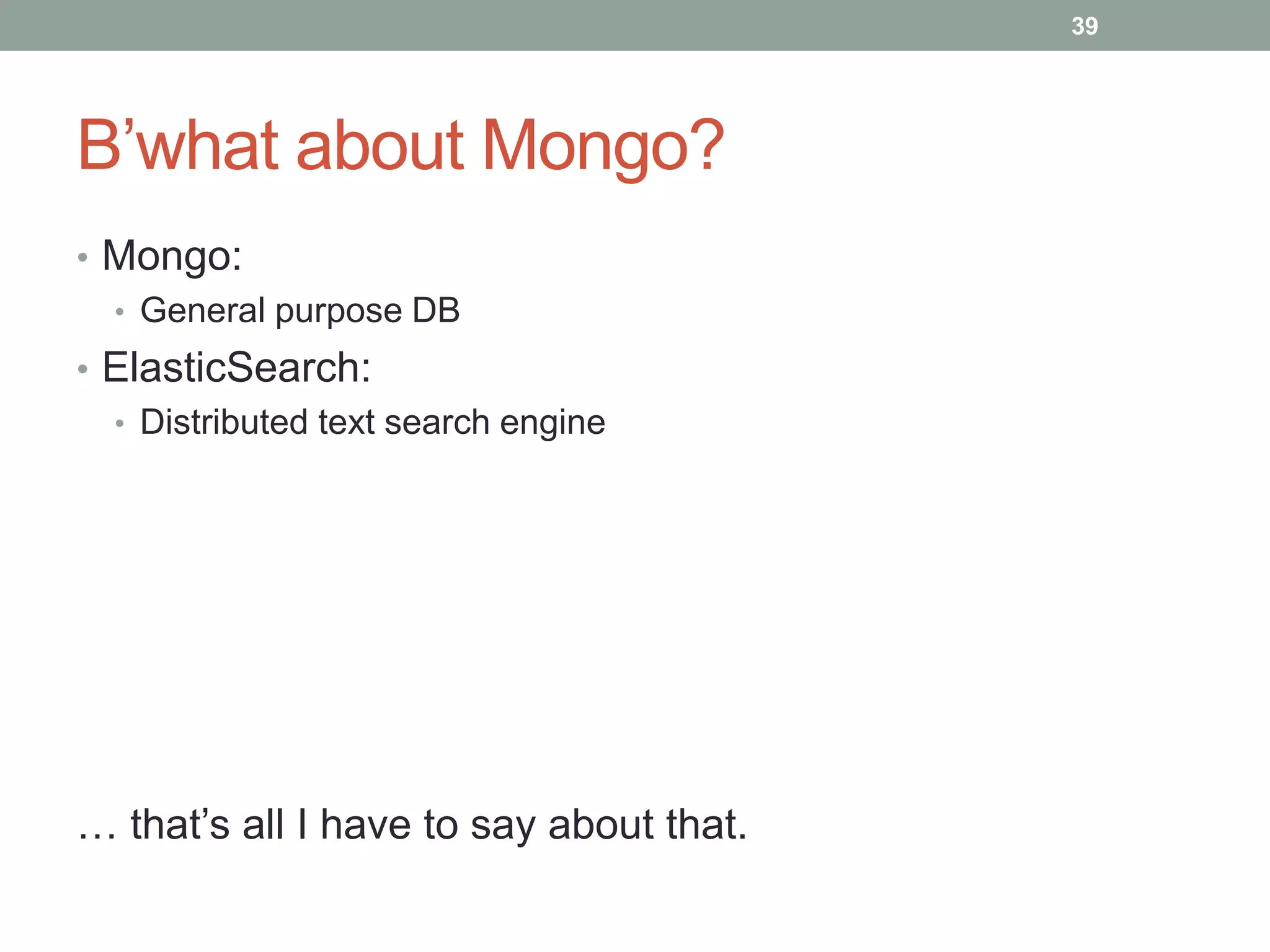 39

B’what about Mongo?

• Mongo:
  • General purpose DB
• ElasticSearch:
  • Distributed text search engine

… that’s all I have to say about that.